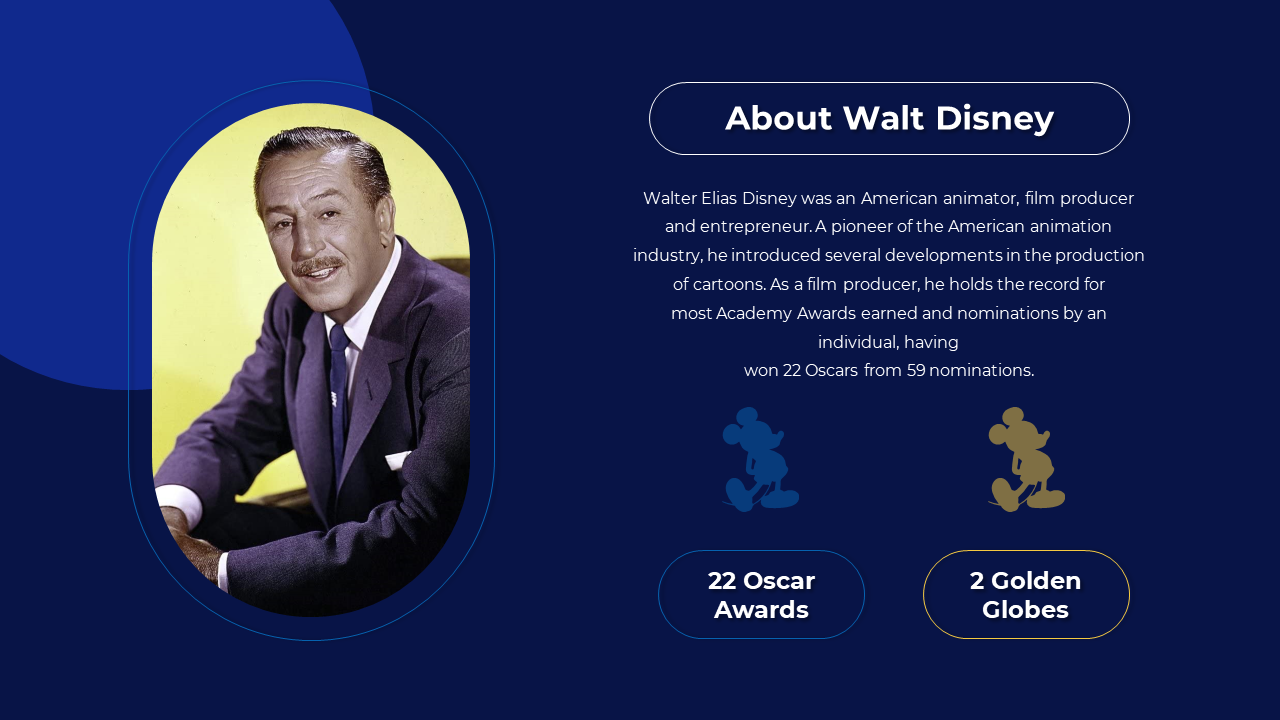 About Walt Disney

Walter Elias Disney was an American animator, film producer and entrepreneur. A pioneer of the American animation industry, he introduced several developments in the production of cartoons. As a film producer, he holds the record for most Academy Awards earned and nominations by an individual, having won 22 Oscars from 59 nominations.

22 Oscar Awards

2 Golden Globes